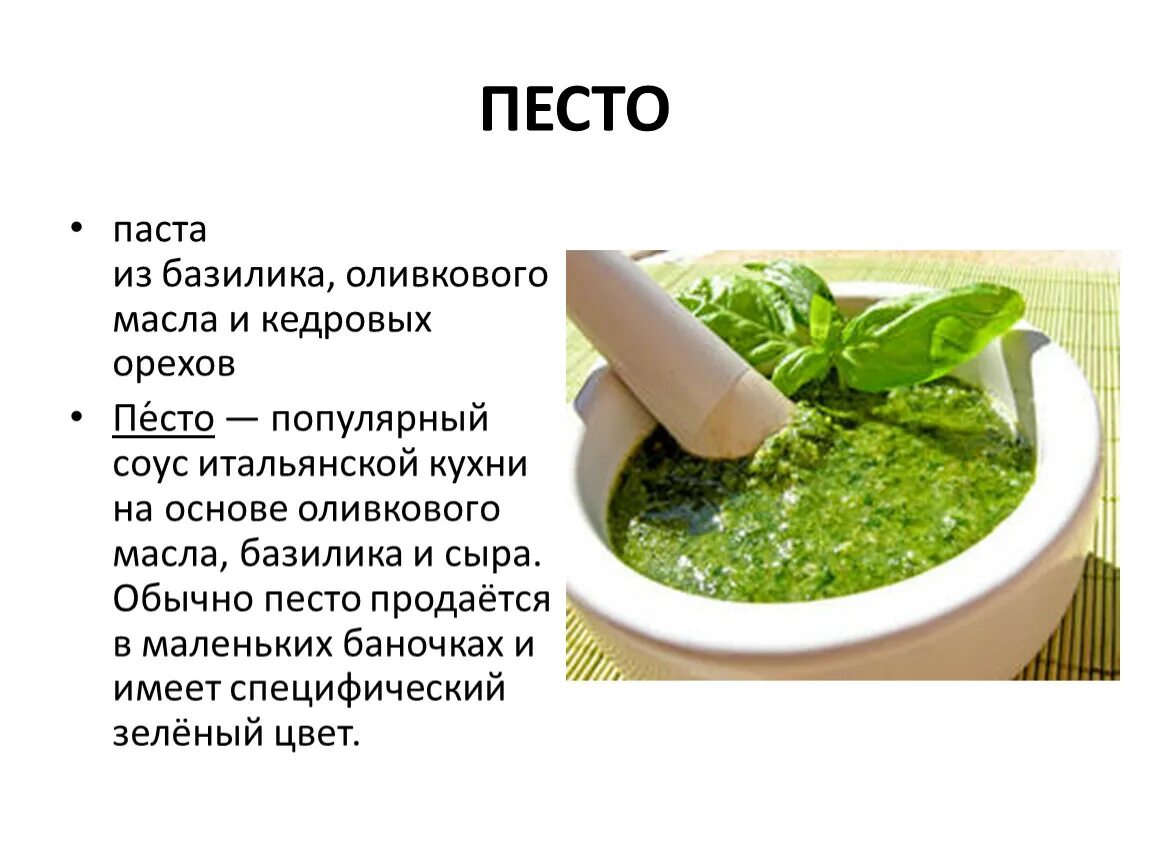 ПЕСТО

• паста из базилика, оливкового масла и кедровых орехов

• Пе́сто — популярный соус итальянской кухни на основе оливкового масла, базилика и сыра. Обычно песто продаётся в маленьких баночках и имеет специфический зелёный цвет.